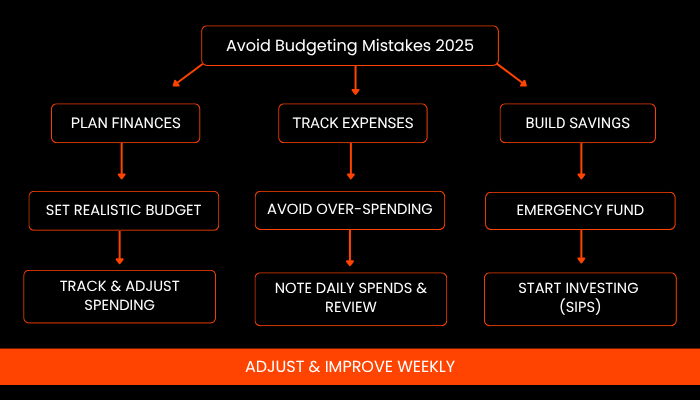 Avoid Budgeting Mistakes 2025

PLAN FINANCES

SET REALISTIC BUDGET

TRACK & ADJUST SPENDING

TRACK EXPENSES

AVOID OVER-SPENDING

NOTE DAILY SPENDS & REVIEW

BUILD SAVINGS

EMERGENCY FUND

START INVESTING (SIPS)

ADJUST & IMPROVE WEEKLY